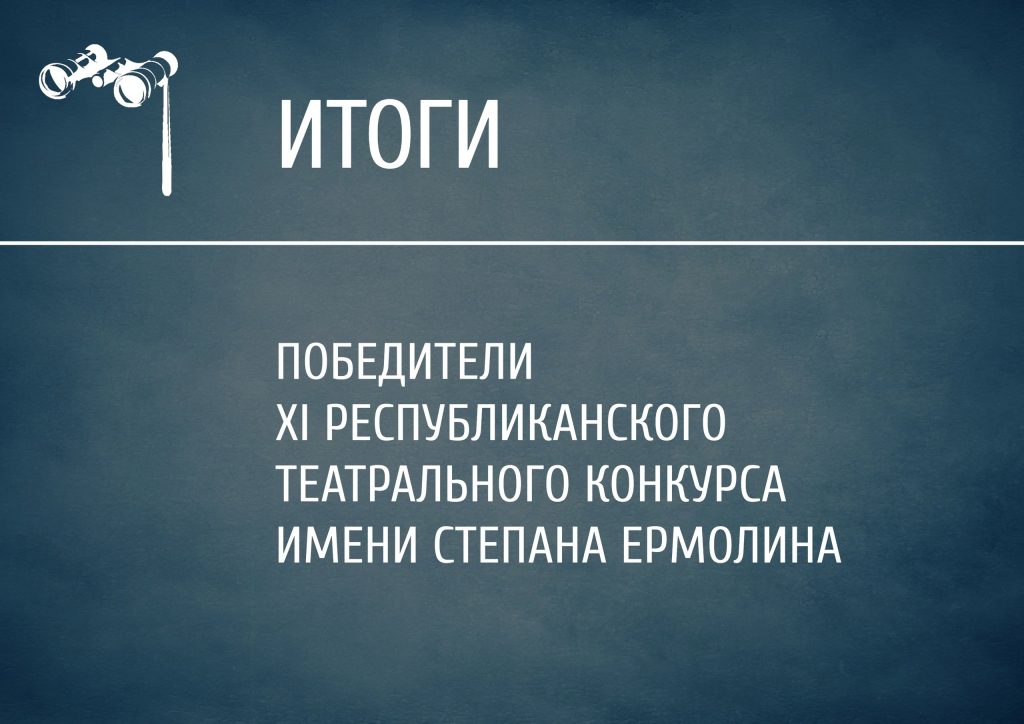 ИТОГИ

ПОБЕДИТЕЛИ
XI РЕСПУБЛИКАНСКОГО
ТЕАТРАЛЬНОГО КОНКУРСА
ИМЕНИ СТЕПАНА ЕРМОЛИНА